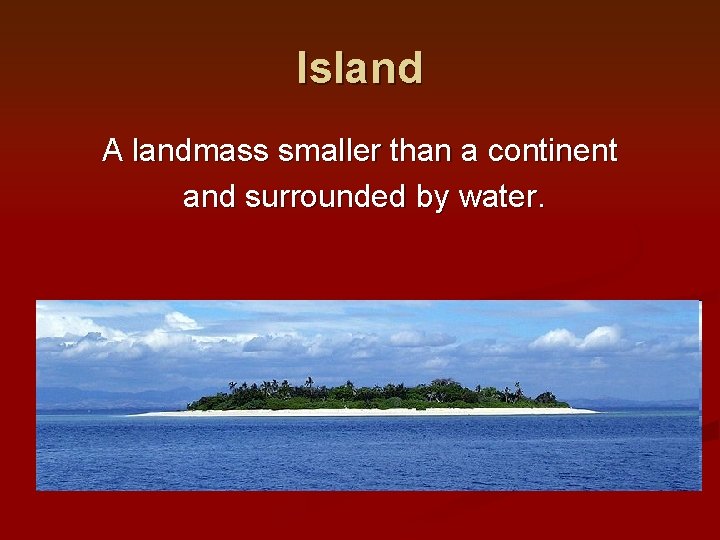 Island

A landmass smaller than a continent and surrounded by water.